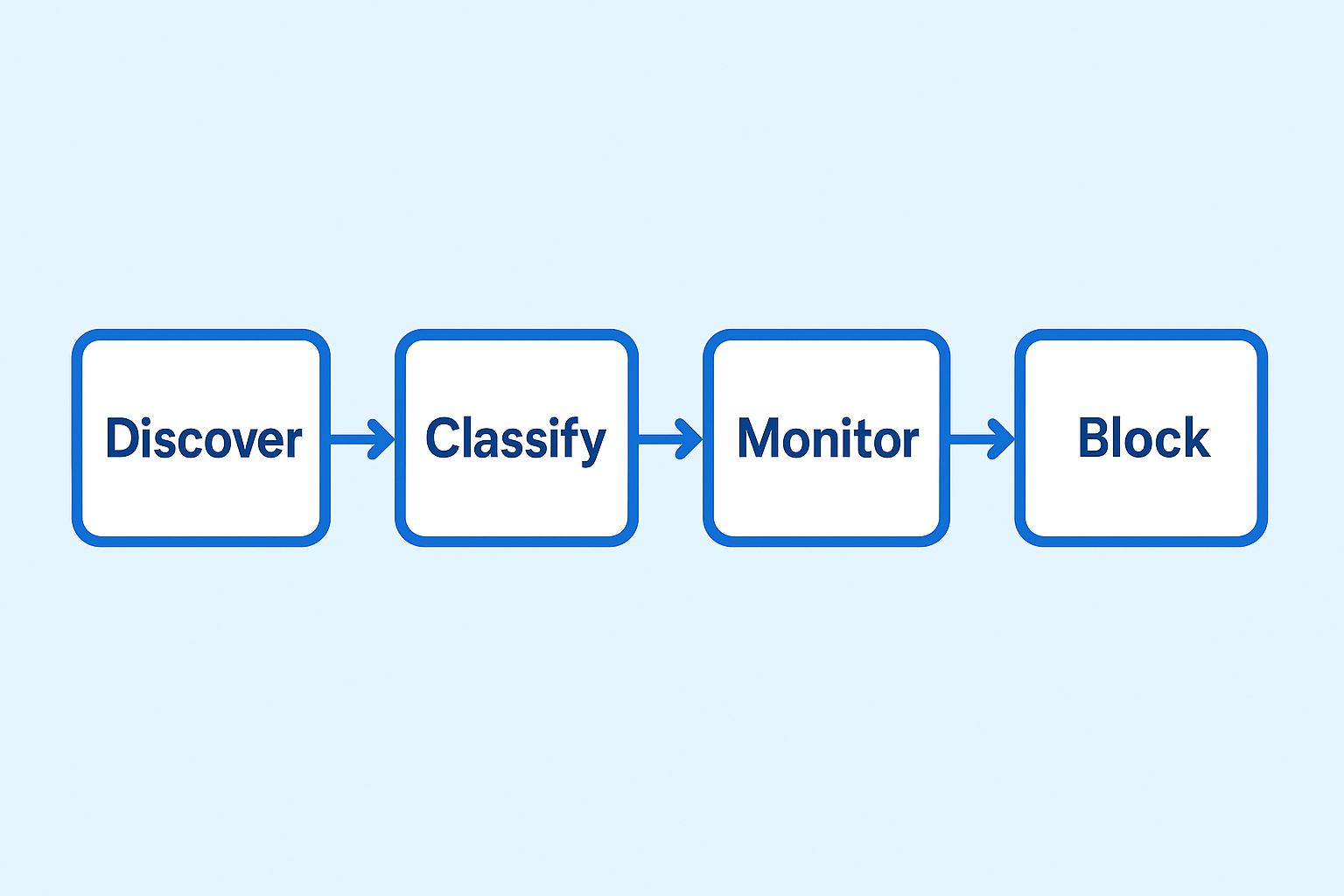 Discover

Classify

Monitor

Block